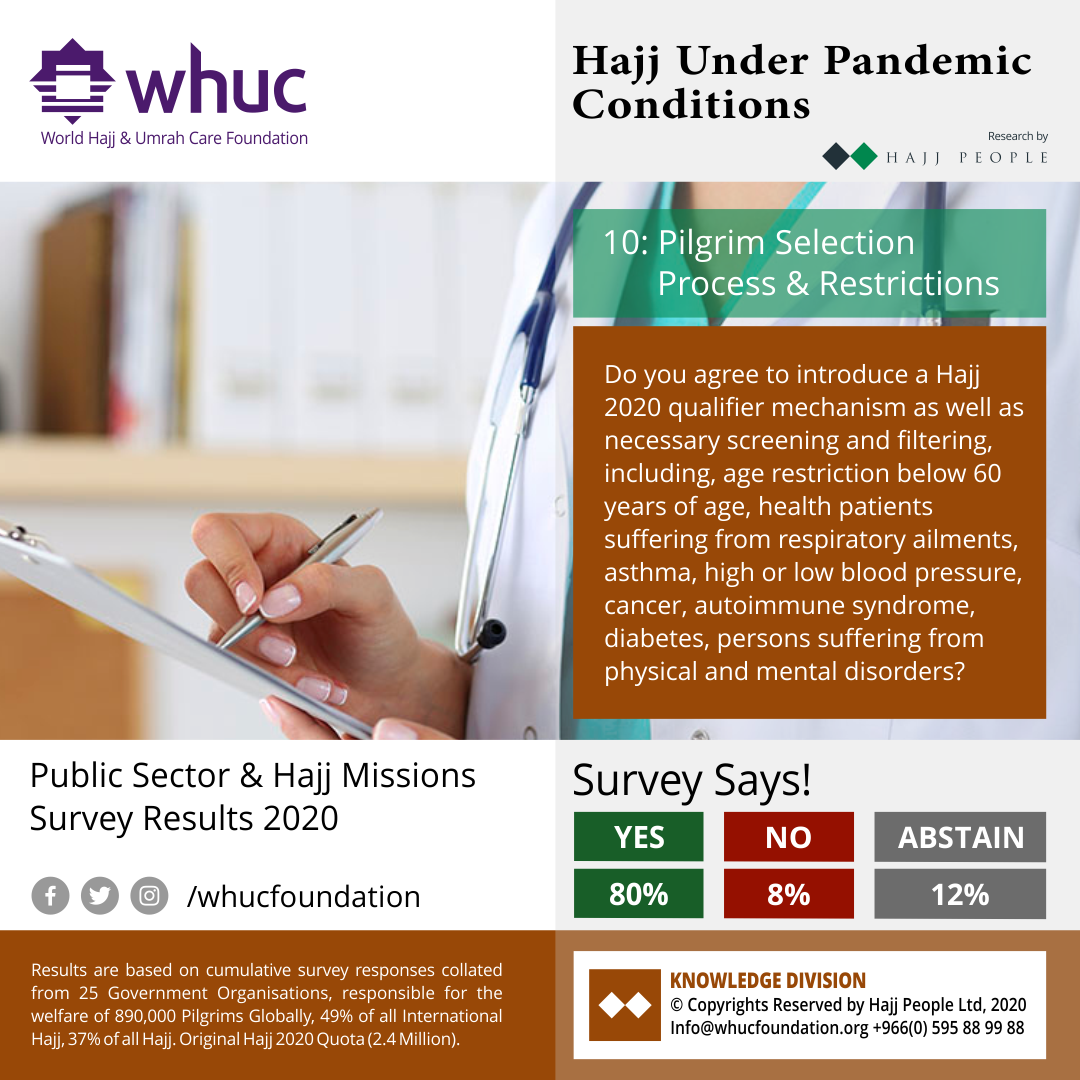 whuc
World Hajj & Umrah Care Foundation

Hajj Under Pandemic Conditions

Research by
HAJJ PEOPLE

10: Pilgrim Selection Process & Restrictions

Do you agree to introduce a Hajj 2020 qualifier mechanism as well as necessary screening and filtering, including, age restriction below 60 years of age, health patients suffering from respiratory ailments, asthma, high or low blood pressure, cancer, autoimmune syndrome, diabetes, persons suffering from physical and mental disorders?

Public Sector & Hajj Missions Survey Results 2020

/whucfoundation

Survey Says!

| YES | NO | ABSTAIN |
|---|---|---|
| 80% | 8% | 12% |

Results are based on cumulative survey responses collated from 25 Government Organisations, responsible for the welfare of 890,000 Pilgrims Globally, 49% of all International Hajj, 37% of all Hajj. Original Hajj 2020 Quota (2.4 Million).

KNOWLEDGE DIVISION
© Copyrights Reserved by Hajj People Ltd, 2020
Info@whucfoundation.org +966(0) 595 88 99 88